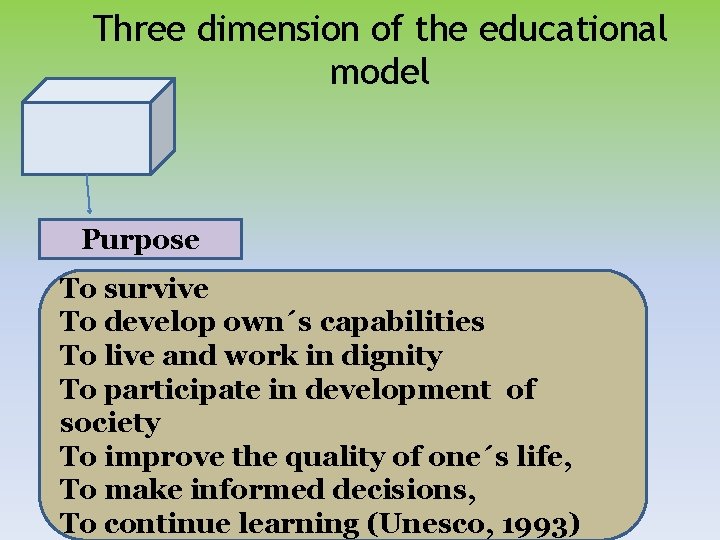 Three dimension of the educational model

Purpose

To survive
To develop own´s capabilities
To live and work in dignity
To participate in development of society
To improve the quality of one´s life,
To make informed decisions,
To continue learning (Unesco, 1993)